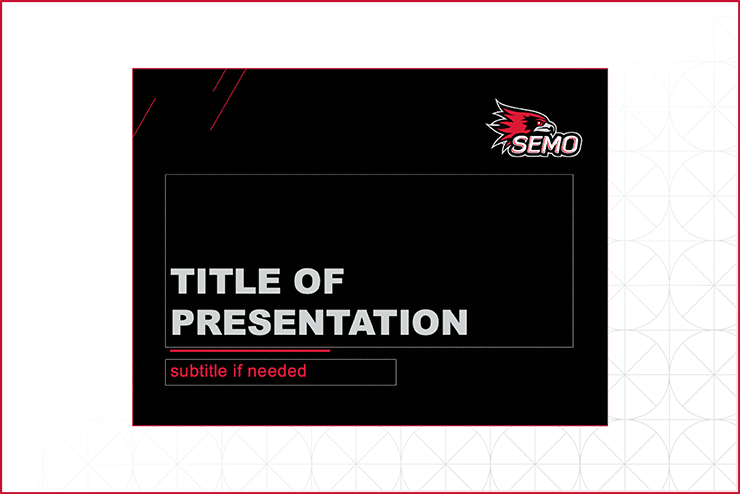 SEMO

TITLE OF PRESENTATION

subtitle if needed